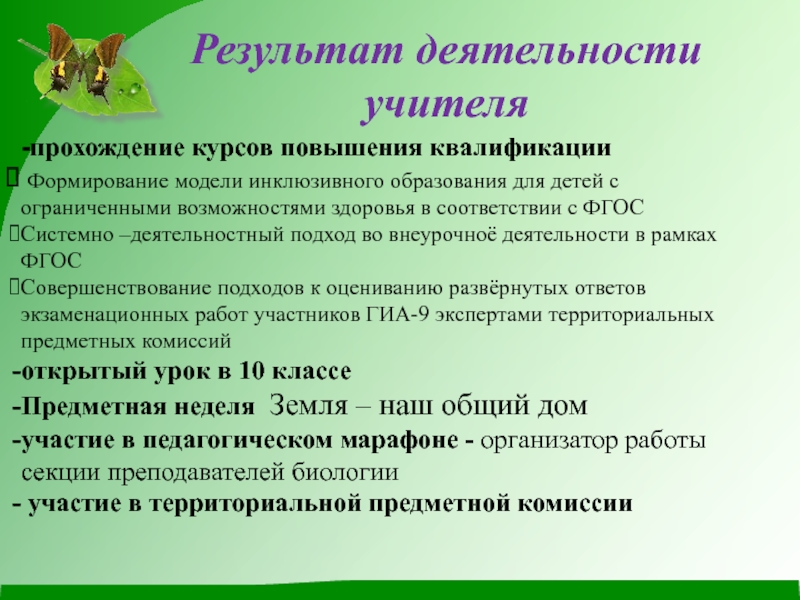 Результат деятельности учителя

-прохождение курсов повышения квалификации

 Формирование модели инклюзивного образования для детей с ограниченными возможностями здоровья в соответствии с ФГОС

Системно –деятельностный подход во внеурочноё деятельности в рамках ФГОС

Совершенствование подходов к оцениванию развёрнутых ответов экзаменационных работ участников ГИА-9 экспертами территориальных предметных комиссий

-открытый урок в 10 классе

-Предметная неделя Земля – наш общий дом

-участие в педагогическом марафоне - организатор работы секции преподавателей биологии

- участие в территориальной предметной комиссии